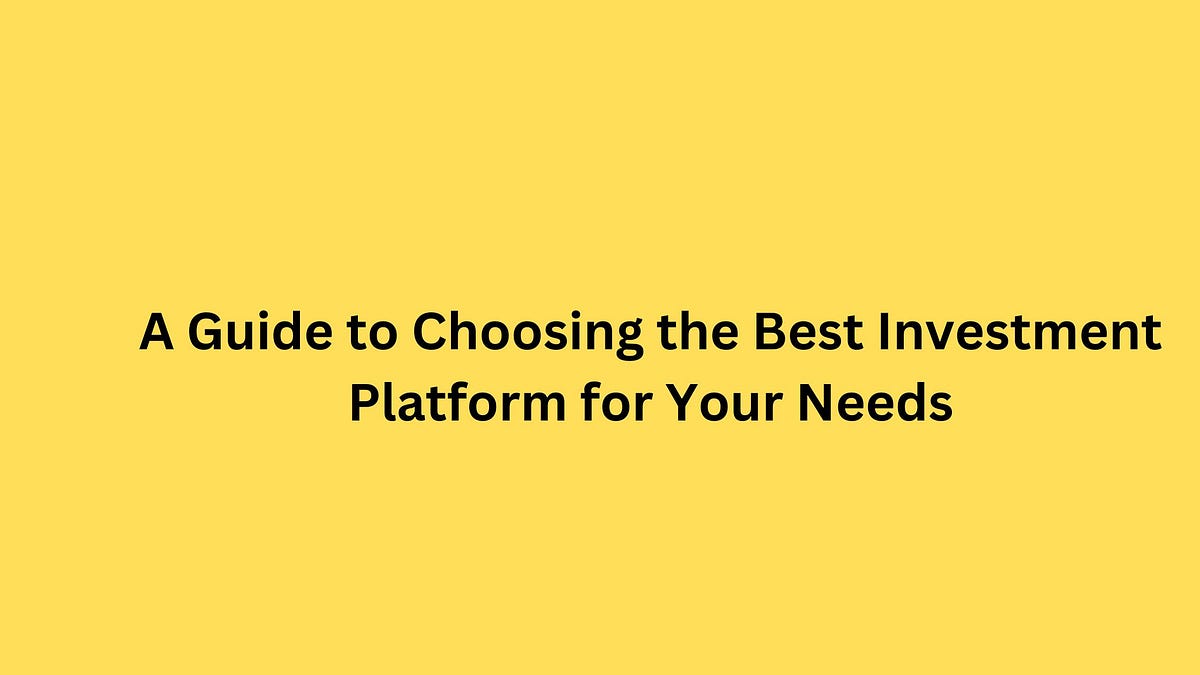 A Guide to Choosing the Best Investment Platform for Your Needs